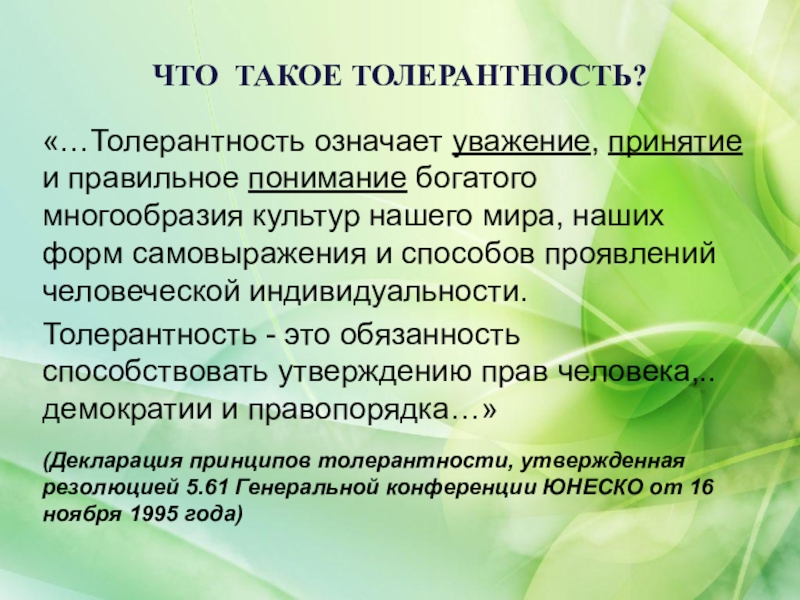 ЧТО ТАКОЕ ТОЛЕРАНТНОСТЬ?

«…Толерантность означает уважение, принятие и правильное понимание богатого многообразия культур нашего мира, наших форм самовыражения и способов проявлений человеческой индивидуальности.

Толерантность - это обязанность способствовать утверждению прав человека,.. демократии и правопорядка…»

(Декларация принципов толерантности, утвержденная резолюцией 5.61 Генеральной конференции ЮНЕСКО от 16 ноября 1995 года)